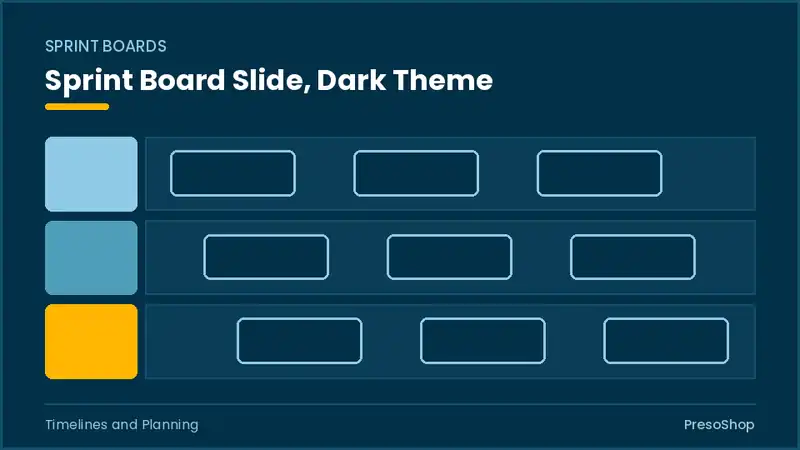 SPRINT BOARDS

Sprint Board Slide, Dark Theme

Timelines and Planning

PresoShop